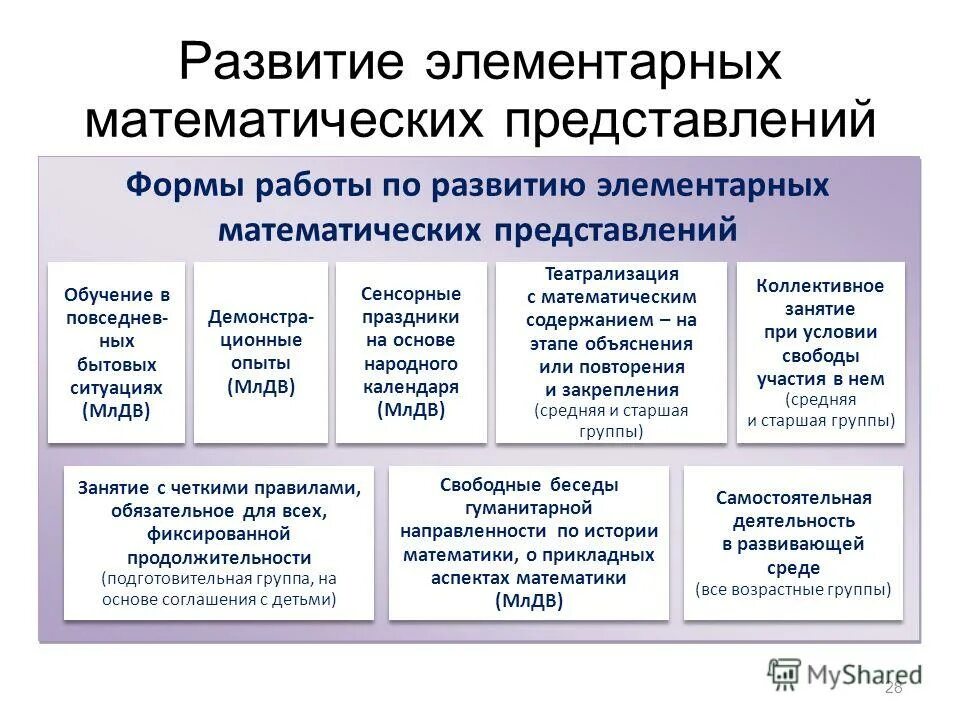 Развитие элементарных математических представлений

Формы работы по развитию элементарных математических представлений

Обучение в повседневных бытовых ситуациях (МлДВ)

Демонстрационные опыты (МлДВ)

Сенсорные праздники на основе народного календаря (МлДВ)

Театрализация с математическим содержанием – на этапе объяснения или повторения и закрепления (средняя и старшая группы)

Коллективное занятие при условии свободы участия в нем (средняя и старшая группы)

Занятие с четкими правилами, обязательное для всех, фиксированной продолжительности (подготовительная группа, на основе соглашения с детьми)

Свободные беседы гуманитарной направленности по истории математики, о прикладных аспектах математики (МлДВ)

Самостоятельная деятельность в развивающей среде (все возрастные группы)

MyShared

28